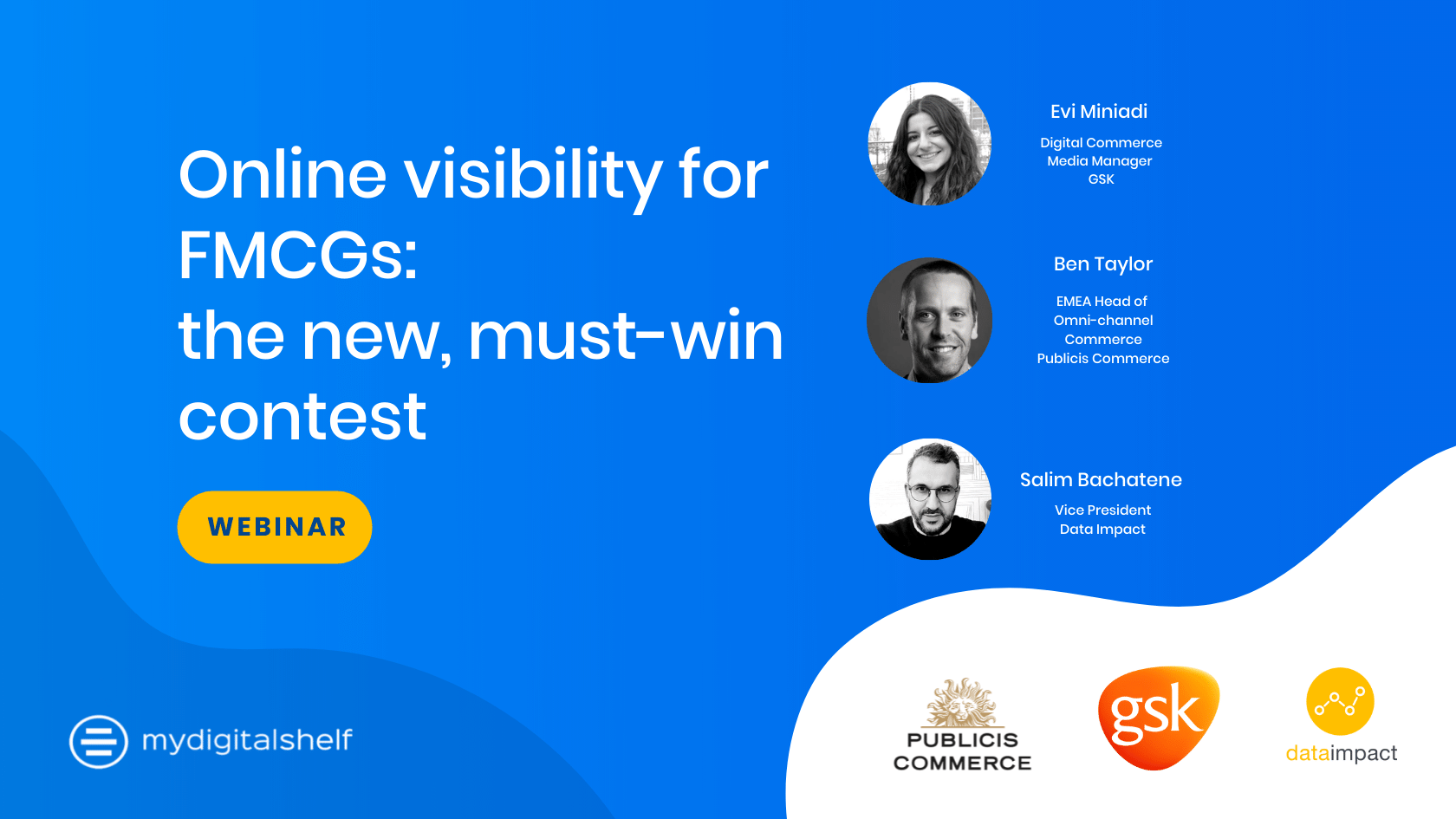 Online visibility for FMCGs:
the new, must-win contest

WEBINAR

Evi Miniadi
Digital Commerce Media Manager GSK

Ben Taylor
EMEA Head of Omni-channel Commerce Publicis Commerce

Salim Bachatene
Vice President Data Impact

mydigitalshelf

PUBLICIS COMMERCE

gsk

dataimpact